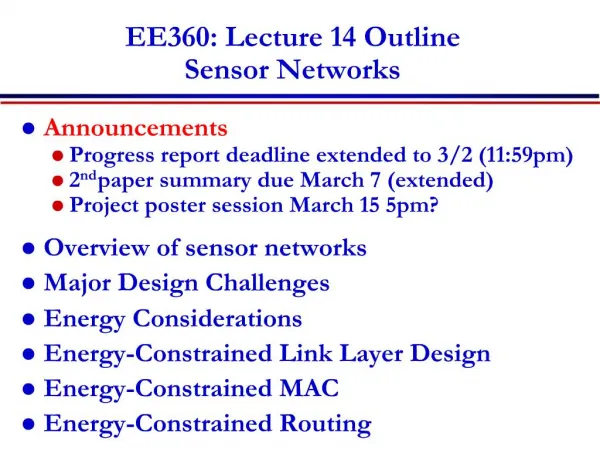 EE360: Lecture 14 Outline
Sensor Networks

- Announcements
  - Progress report deadline extended to 3/2 (11:59pm)
  - 2$^{nd}$paper summary due March 7 (extended)
  - Project poster session March 15 5pm?
- Overview of sensor networks
- Major Design Challenges
- Energy Considerations
- Energy-Constrained Link Layer Design
- Energy-Constrained MAC
- Energy-Constrained Routing